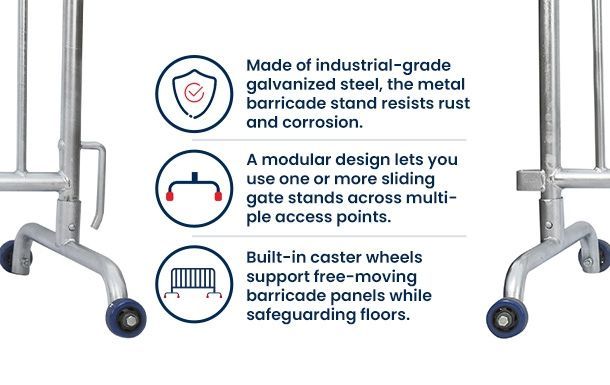 Made of industrial-grade galvanized steel, the metal barricade stand resists rust and corrosion.

A modular design lets you use one or more sliding gate stands across multiple access points.

Built-in caster wheels support free-moving barricade panels while safeguarding floors.